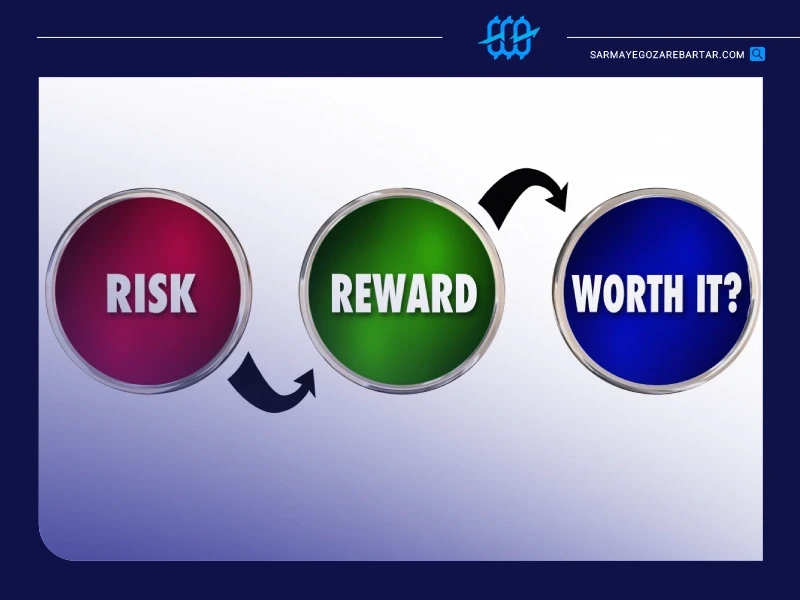 SARMAYEGOZAREBARTAR.COM

RISK

REWARD

WORTH IT?